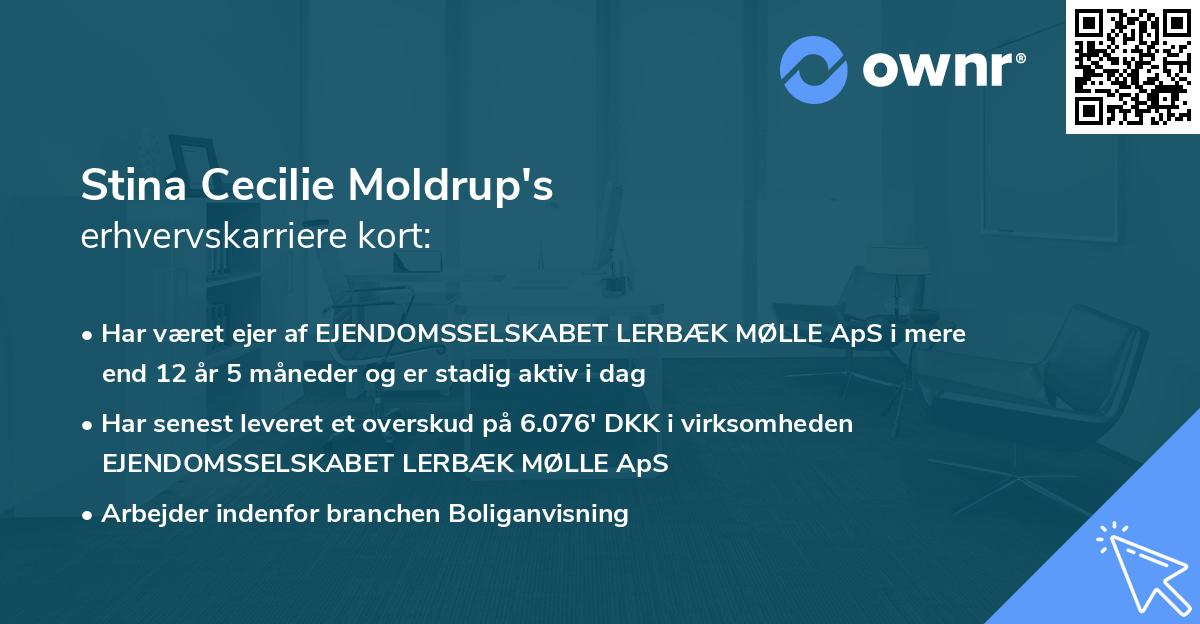 ownr®

Stina Cecilie Moldrup's
erhvervskarriere kort:

• Har været ejer af EJENDOMSSELSKABET LERBÆK MØLLE ApS i mere end 12 år 5 måneder og er stadig aktiv i dag

• Har senest leveret et overskud på 6.076' DKK i virksomheden EJENDOMSSELSKABET LERBÆK MØLLE ApS

• Arbejder indenfor branchen Boliganvisning